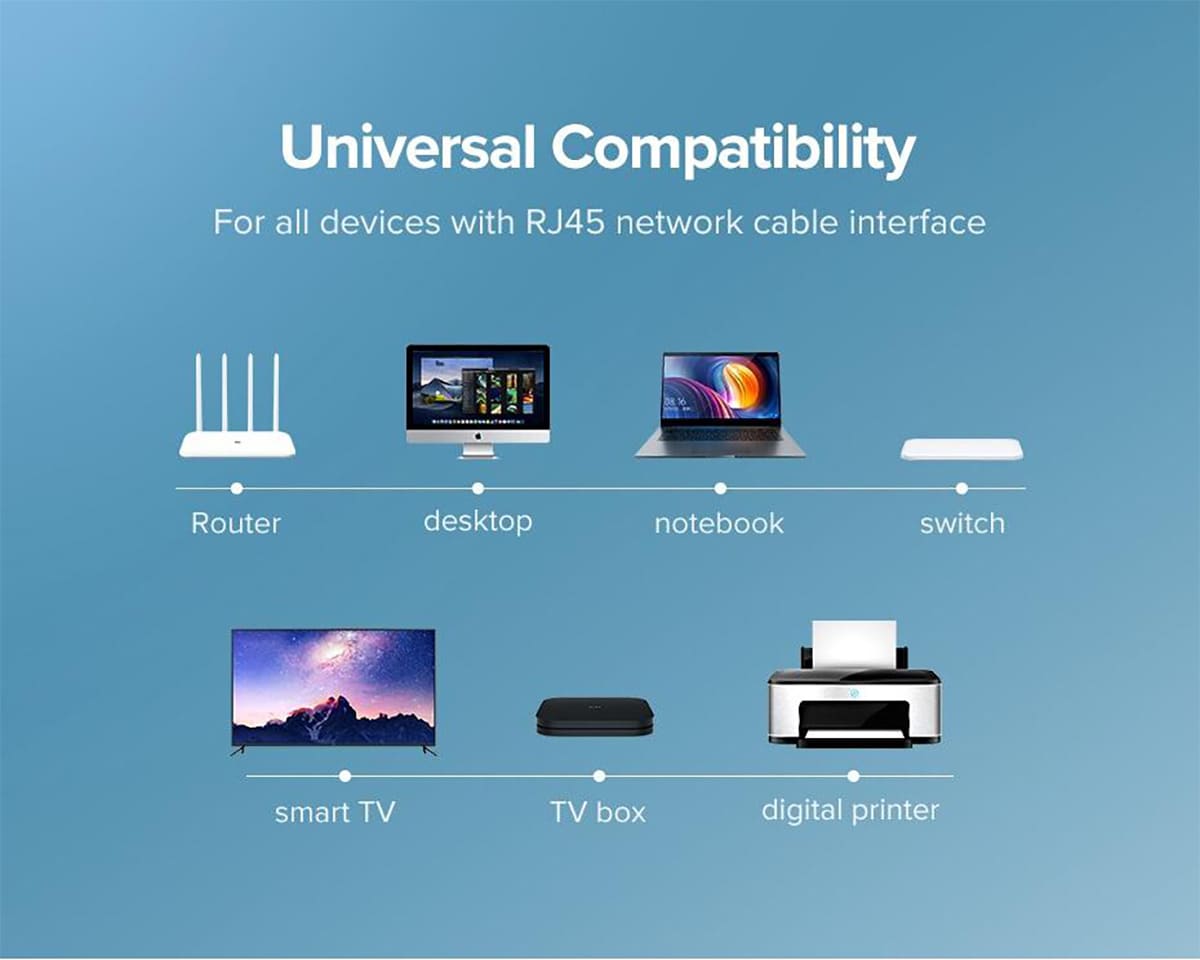 Universal Compatibility

For all devices with RJ45 network cable interface

Router

desktop

notebook

switch

smart TV

TV box

digital printer